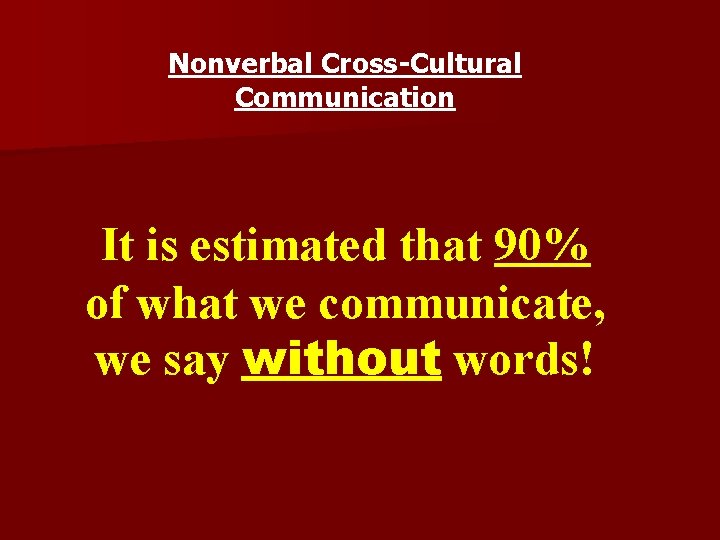 Nonverbal Cross-Cultural Communication

It is estimated that 90% of what we communicate, we say without words!